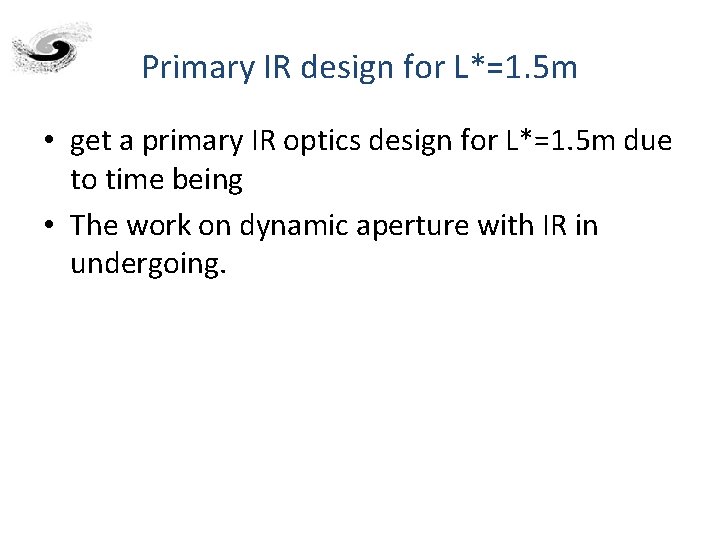 Primary IR design for L*=1.5m

• get a primary IR optics design for L*=1.5m due to time being

• The work on dynamic aperture with IR in undergoing.